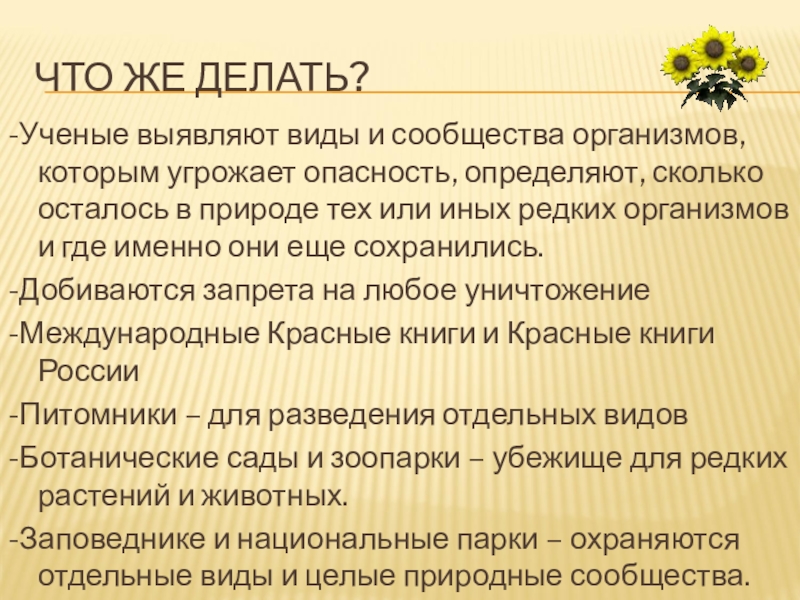 ЧТО ЖЕ ДЕЛАТЬ?

-Ученые выявляют виды и сообщества организмов, которым угрожает опасность, определяют, сколько осталось в природе тех или иных редких организмов и где именно они еще сохранились.

-Добиваются запрета на любое уничтожение

-Международные Красные книги и Красные книги России

-Питомники – для разведения отдельных видов

-Ботанические сады и зоопарки – убежище для редких растений и животных.

-Заповеднике и национальные парки – охраняются отдельные виды и целые природные сообщества.